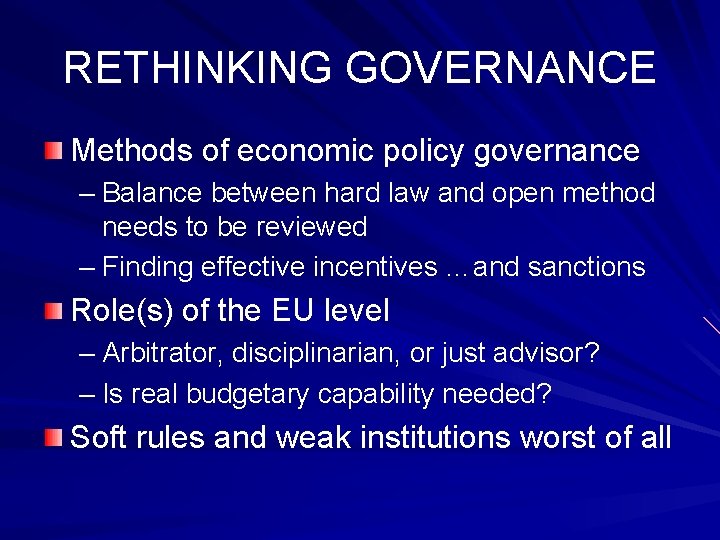 RETHINKING GOVERNANCE

Methods of economic policy governance

– Balance between hard law and open method needs to be reviewed

– Finding effective incentives …and sanctions

Role(s) of the EU level

– Arbitrator, disciplinarian, or just advisor?

– Is real budgetary capability needed?

Soft rules and weak institutions worst of all